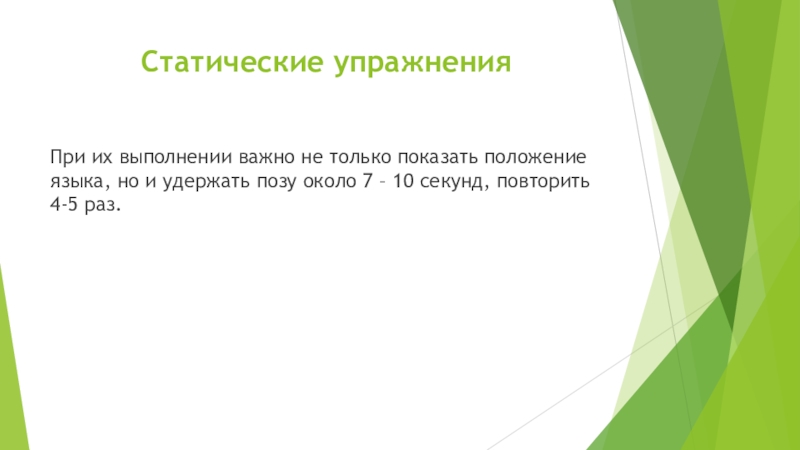 Статические упражнения

При их выполнении важно не только показать положение языка, но и удержать позу около 7 – 10 секунд, повторить 4-5 раз.